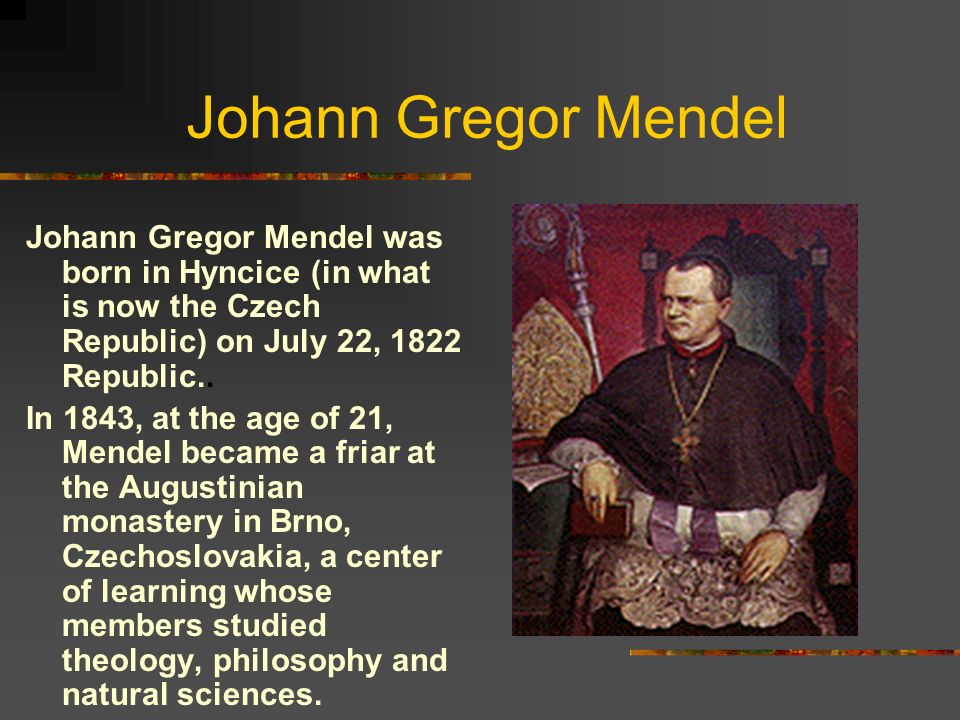 Johann Gregor Mendel

Johann Gregor Mendel was born in Hyncice (in what is now the Czech Republic) on July 22, 1822 Republic..

In 1843, at the age of 21, Mendel became a friar at the Augustinian monastery in Brno, Czechoslovakia, a center of learning whose members studied theology, philosophy and natural sciences.